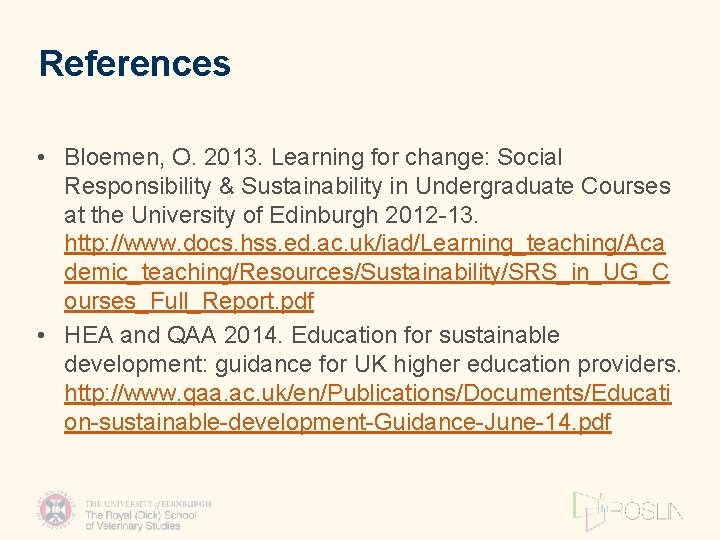 References

• Bloemen, O. 2013. Learning for change: Social Responsibility & Sustainability in Undergraduate Courses at the University of Edinburgh 2012-13. http://www.docs.hss.ed.ac.uk/iad/Learning_teaching/Academic_teaching/Resources/Sustainability/SRS_in_UG_Courses_Full_Report.pdf

• HEA and QAA 2014. Education for sustainable development: guidance for UK higher education providers. http://www.qaa.ac.uk/en/Publications/Documents/Education-sustainable-development-Guidance-June-14.pdf

THE UNIVERSITY of EDINBURGH
The Royal (Dick) School of Veterinary Studies

ROSLIN